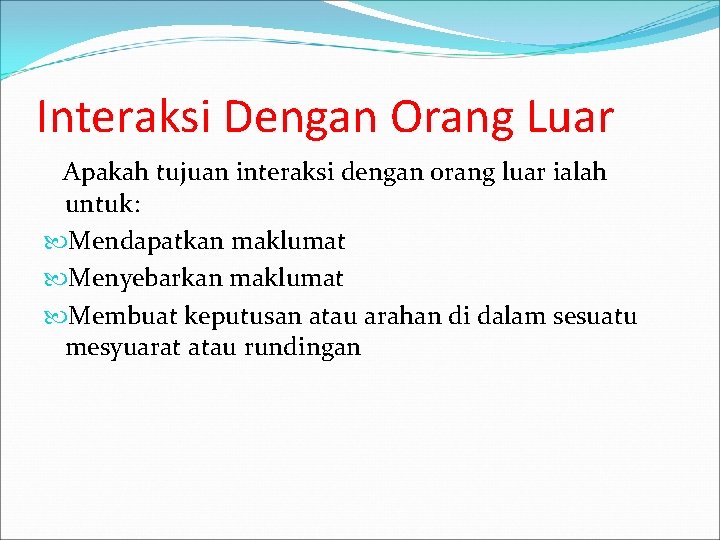 Interaksi Dengan Orang Luar

Apakah tujuan interaksi dengan orang luar ialah untuk:

Mendapatkan maklumat

Menyebarkan maklumat

Membuat keputusan atau arahan di dalam sesuatu mesyuarat atau rundingan